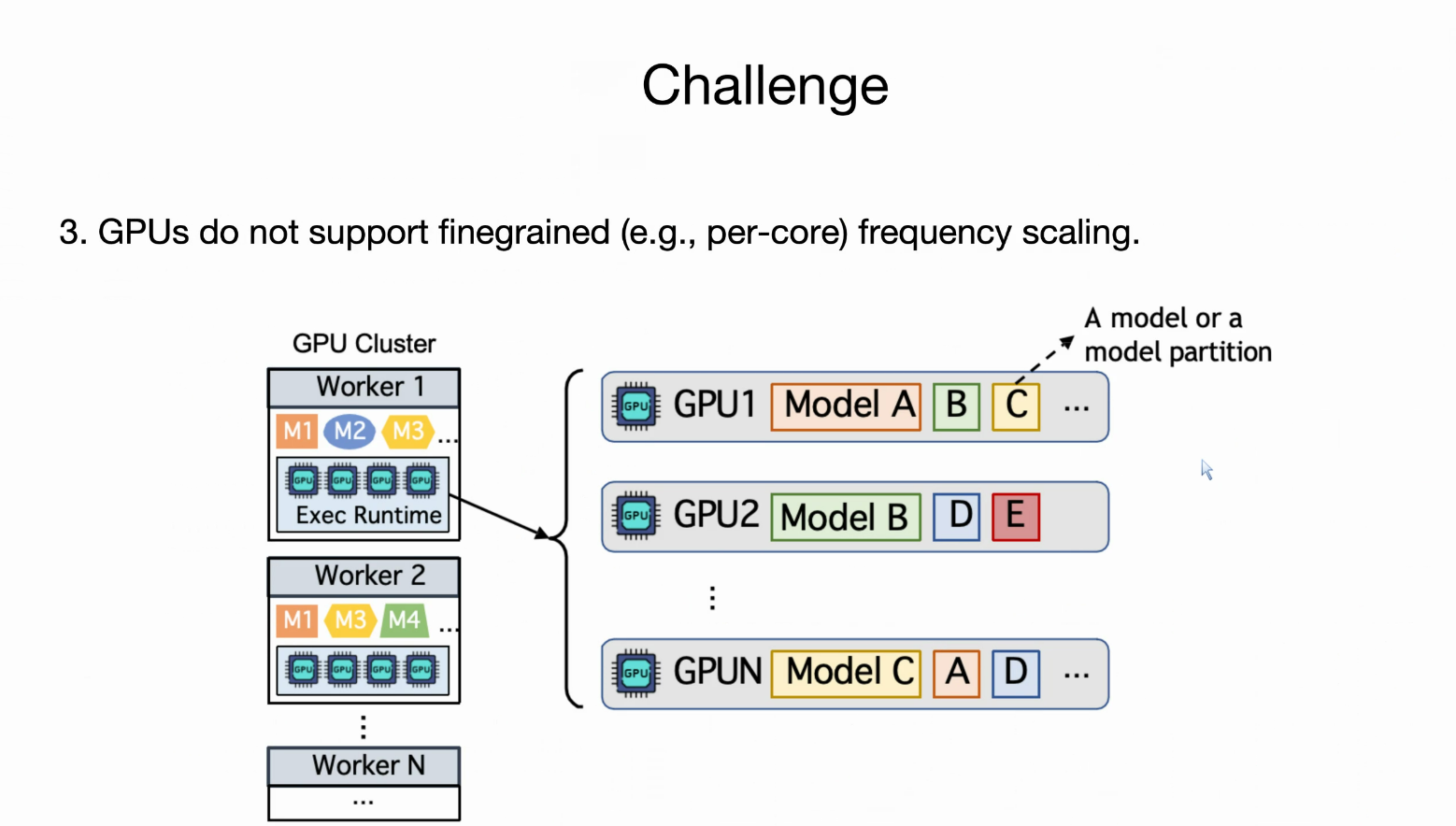 Challenge

3. GPUs do not support finegrained (e.g., per-core) frequency scaling.

GPU Cluster

Worker 1
M1 M2 M3 ...
GPU GPU GPU GPU
Exec Runtime

Worker 2
M1 M3 M4 ...
GPU GPU GPU GPU

⋮

Worker N
...

A model or a model partition

GPU GPU1 Model A B C ...

GPU GPU2 Model B D E

⋮

GPU GPUN Model C A D ...